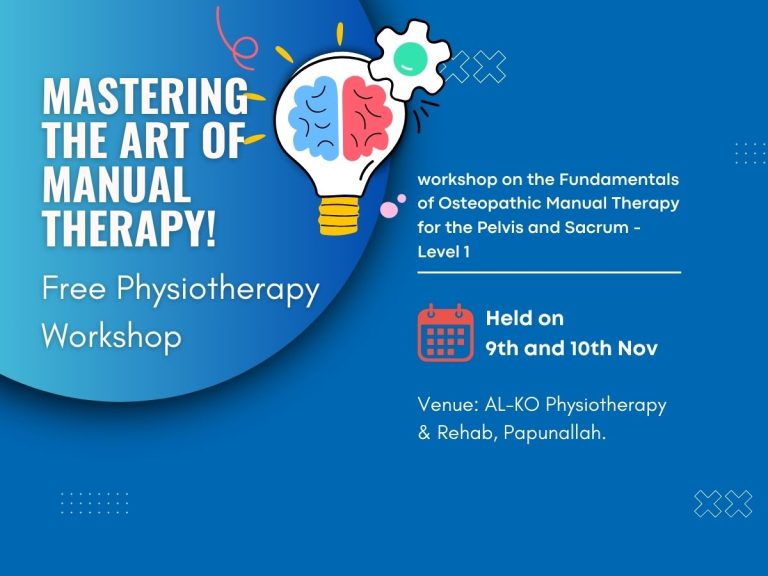 MASTERING THE ART OF MANUAL THERAPY!

Free Physiotherapy Workshop

workshop on the Fundamentals of Osteopathic Manual Therapy for the Pelvis and Sacrum - Level 1

Held on
9th and 10th Nov

Venue: AL-KO Physiotherapy & Rehab, Papunallah.